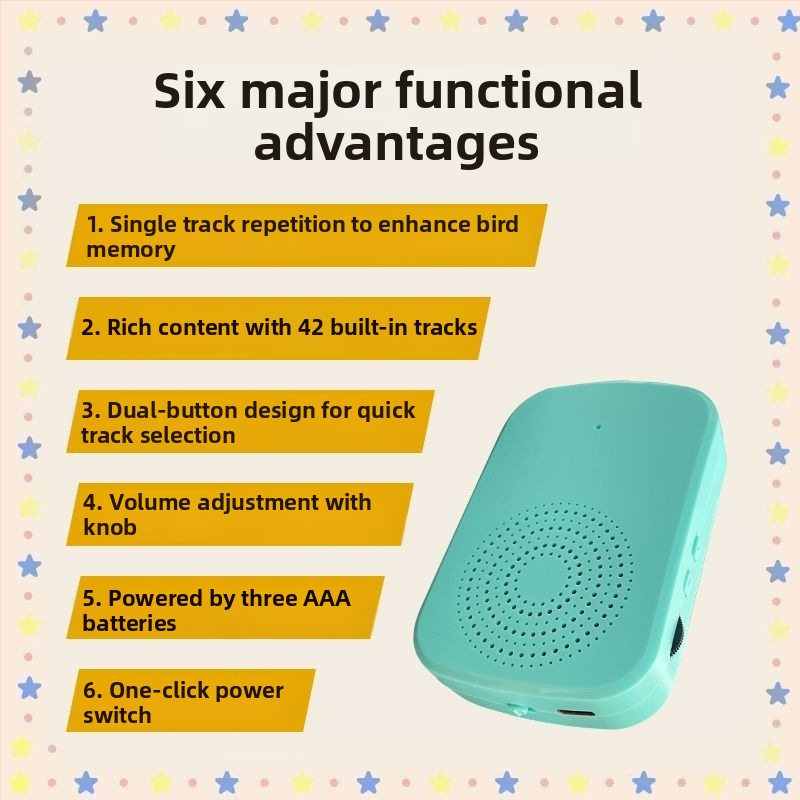 Six major functional advantages

1. Single track repetition to enhance bird memory

2. Rich content with 42 built-in tracks

3. Dual-button design for quick track selection

4. Volume adjustment with knob

5. Powered by three AAA batteries

6. One-click power switch